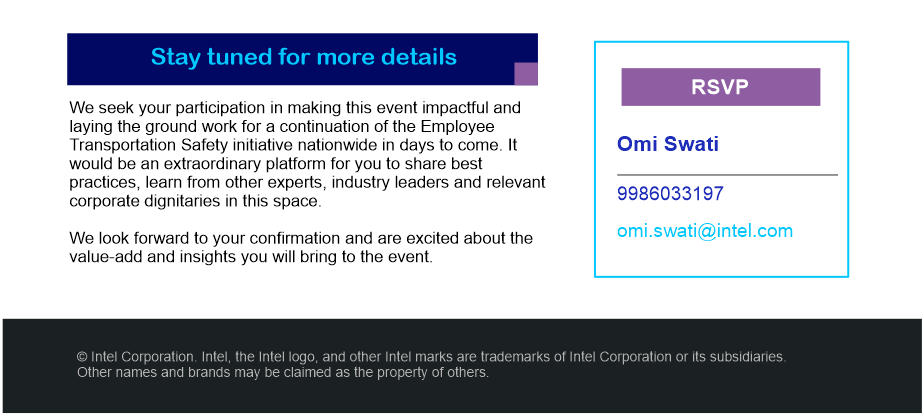 Stay tuned for more details

We seek your participation in making this event impactful and laying the ground work for a continuation of the Employee Transportation Safety initiative nationwide in days to come. It would be an extraordinary platform for you to share best practices, learn from other experts, industry leaders and relevant corporate dignitaries in this space.

We look forward to your confirmation and are excited about the value-add and insights you will bring to the event.

RSVP

Omi Swati

9986033197

omi.swati@intel.com

© Intel Corporation. Intel, the Intel logo, and other Intel marks are trademarks of Intel Corporation or its subsidiaries. Other names and brands may be claimed as the property of others.